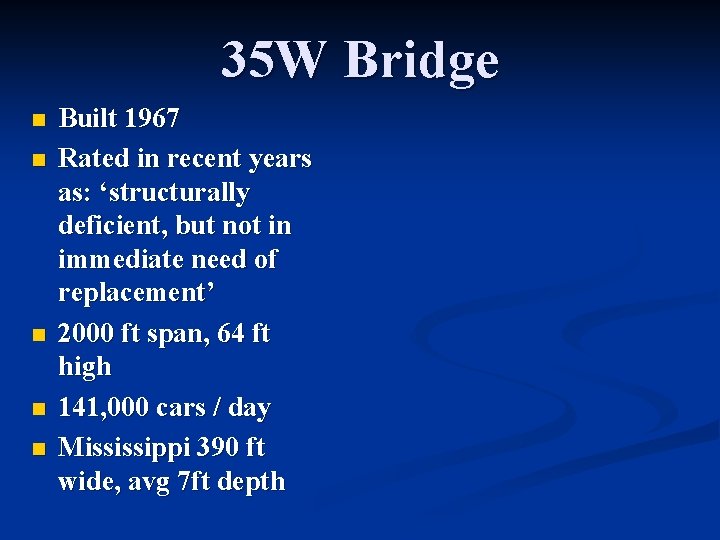 35W Bridge

- Built 1967
- Rated in recent years as: ‘structurally deficient, but not in immediate need of replacement’
- 2000 ft span, 64 ft high
- 141,000 cars / day
- Mississippi 390 ft wide, avg 7ft depth